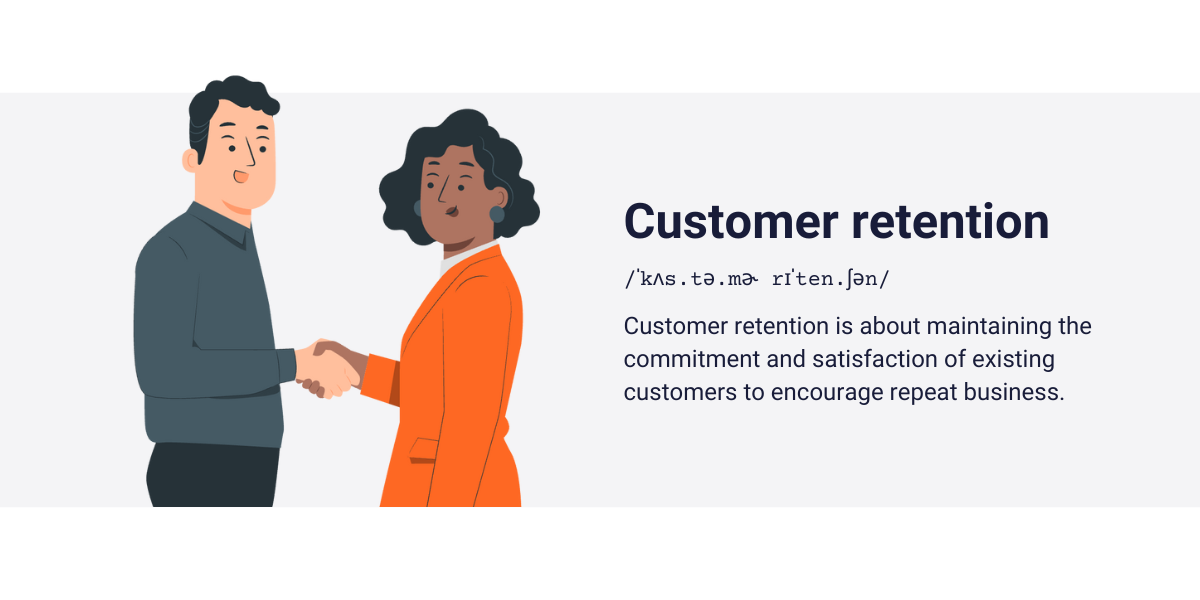 Customer retention

/ˈkʌs.tə.mɚ rɪˈten.ʃən/

Customer retention is about maintaining the commitment and satisfaction of existing customers to encourage repeat business.